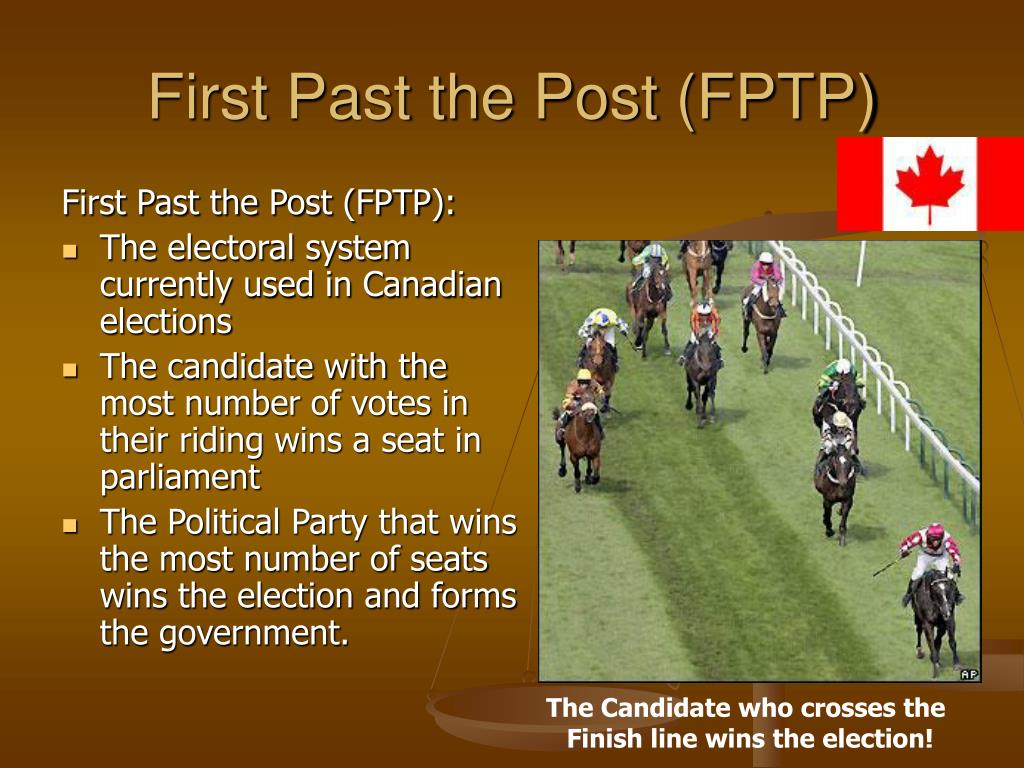 First Past the Post (FPTP)

First Past the Post (FPTP):

- The electoral system currently used in Canadian elections
- The candidate with the most number of votes in their riding wins a seat in parliament
- The Political Party that wins the most number of seats wins the election and forms the government.

AP

The Candidate who crosses the Finish line wins the election!